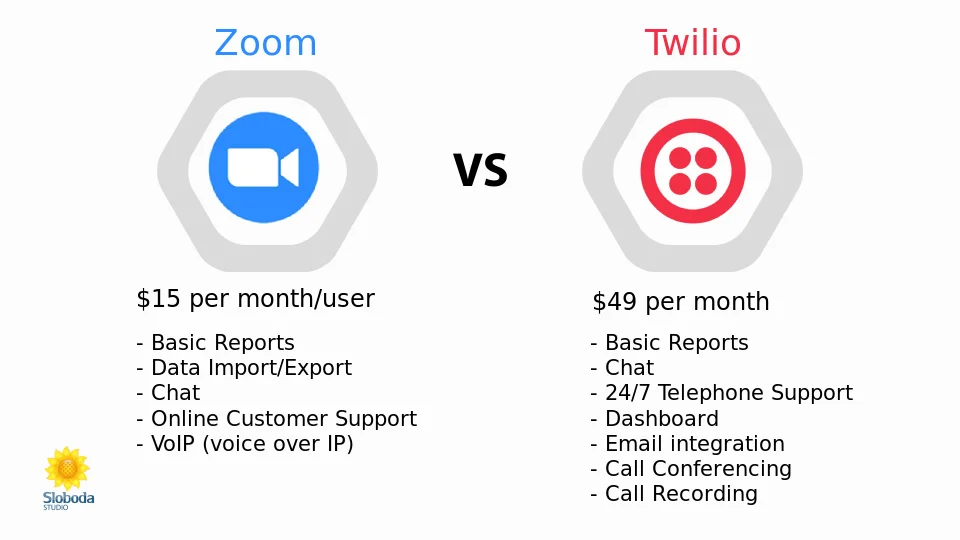 Zoom

VS

Twilio

\$15 per month/user

- Basic Reports
- Data Import/Export
- Chat
- Online Customer Support
- VoIP (voice over IP)

\$49 per month

- Basic Reports
- Chat
- 24/7 Telephone Support
- Dashboard
- Email integration
- Call Conferencing
- Call Recording

Sloboda
STUDIO